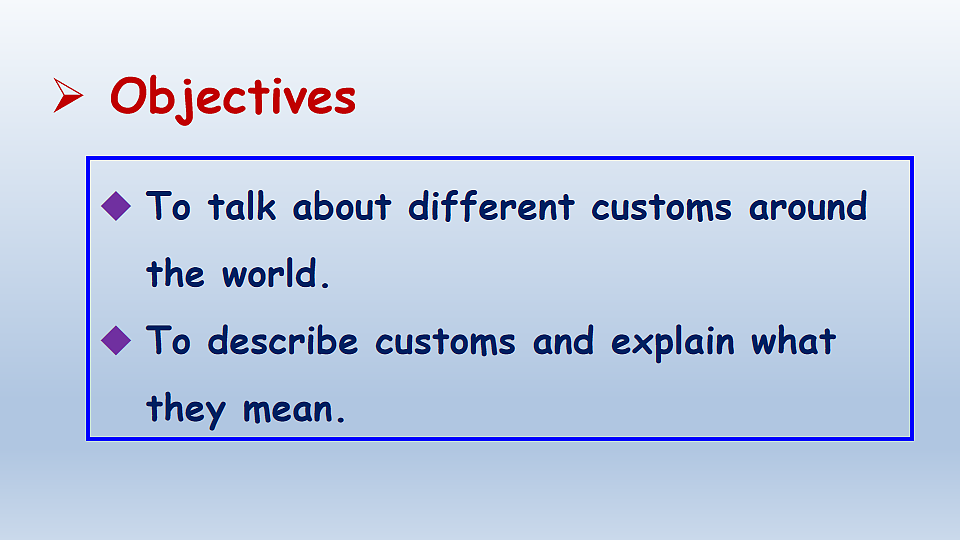 ➢ Objectives

◆ To talk about different customs around the world.

◆ To describe customs and explain what they mean.